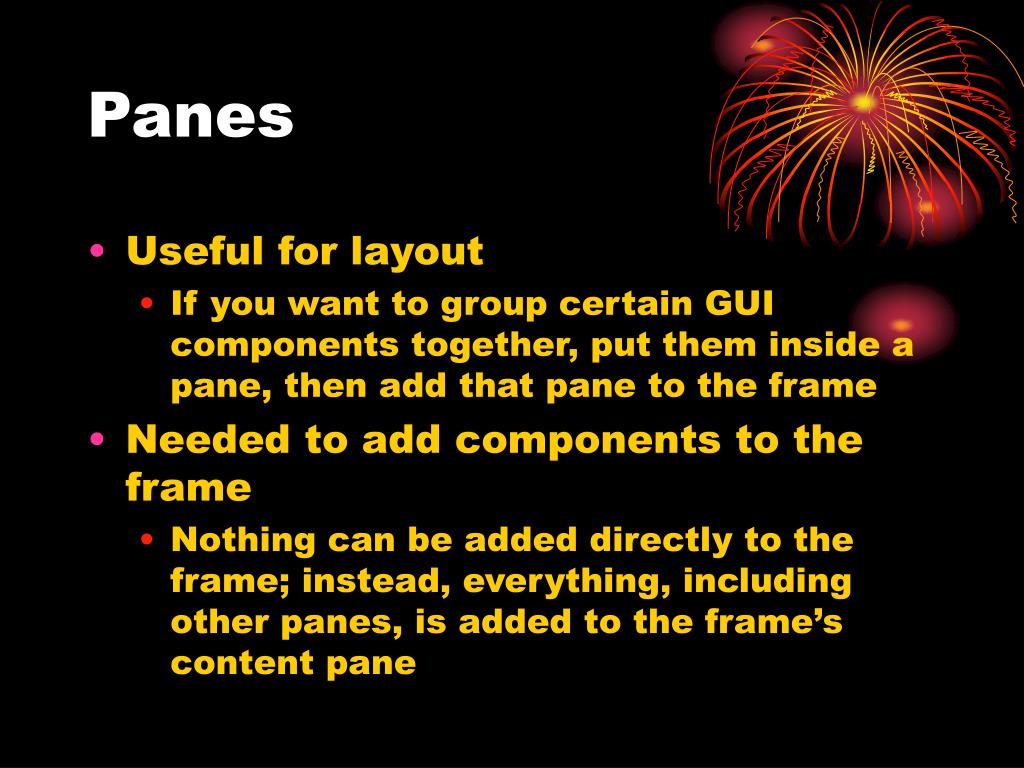 Panes

• Useful for layout
  • If you want to group certain GUI components together, put them inside a pane, then add that pane to the frame
• Needed to add components to the frame
  • Nothing can be added directly to the frame; instead, everything, including other panes, is added to the frame’s content pane